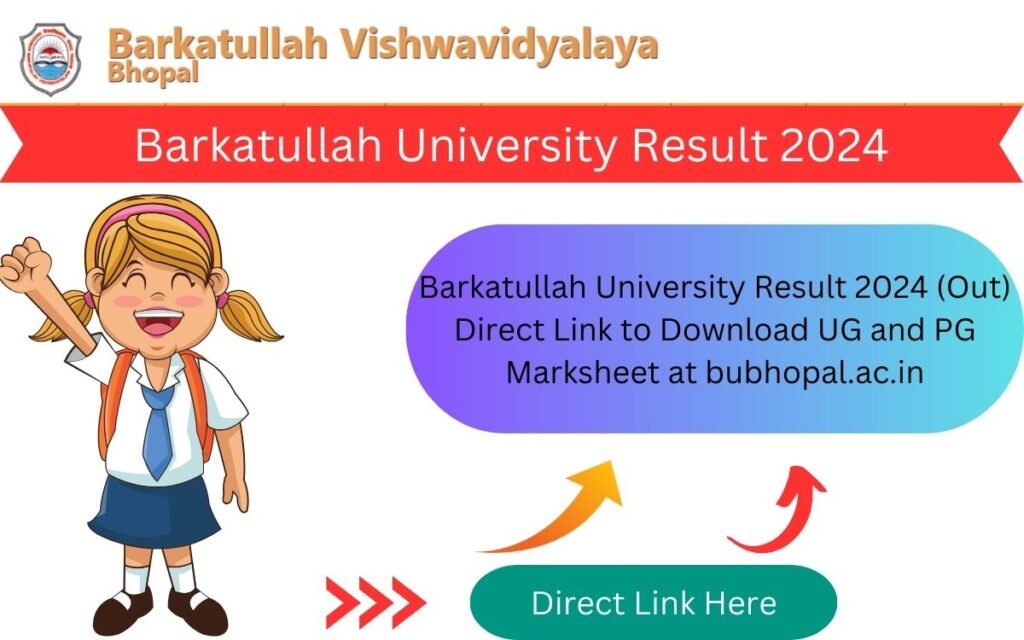 Barkatullah Vishwavidyalaya
Bhopal

Barkatullah University Result 2024

Barkatullah University Result 2024 (Out) Direct Link to Download UG and PG Marksheet at bubhopal.ac.in

Direct Link Here